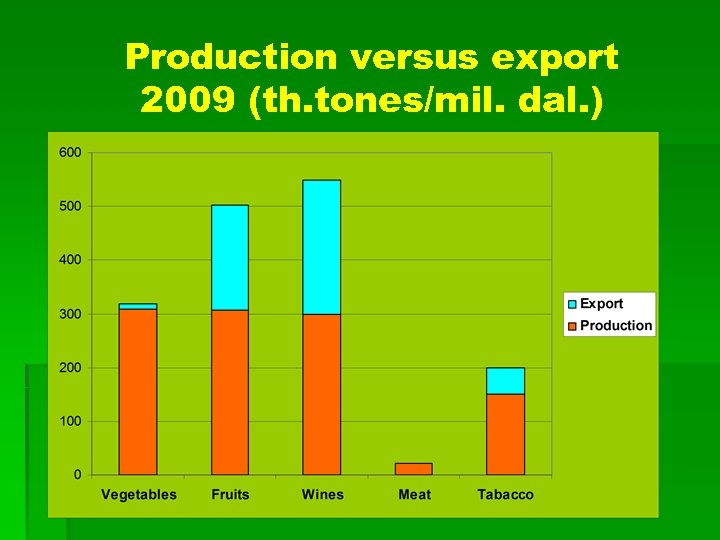 Production versus export 2009 (th.tones/mil. dal.)

600
500
400
300
200
100
0

Vegetables
Fruits
Wines
Meat
Tabacco

Export
Production